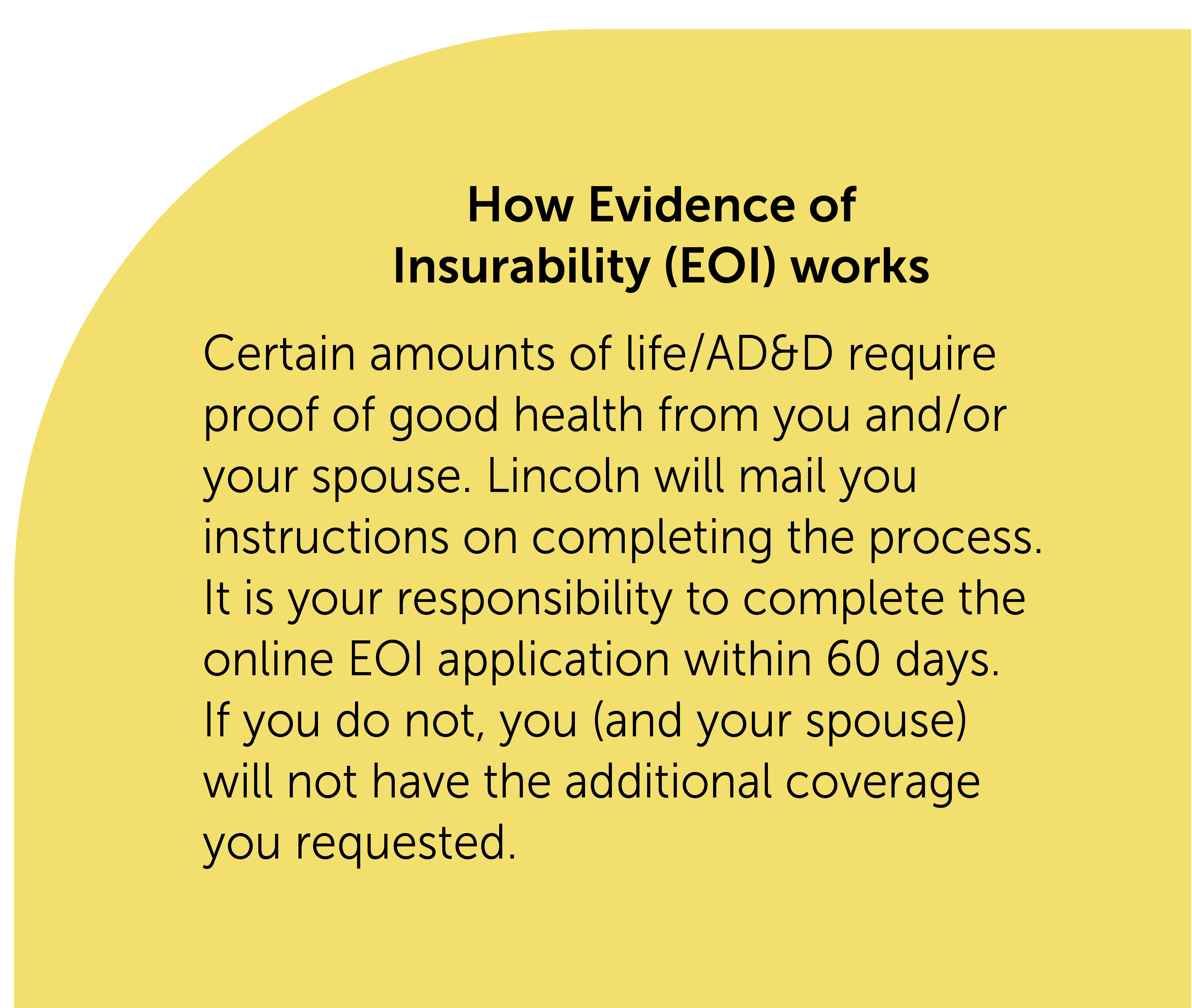 How Evidence of Insurability (EOI) works

Certain amounts of life/AD&D require proof of good health from you and/or your spouse. Lincoln will mail you instructions on completing the process. It is your responsibility to complete the online EOI application within 60 days. If you do not, you (and your spouse) will not have the additional coverage you requested.